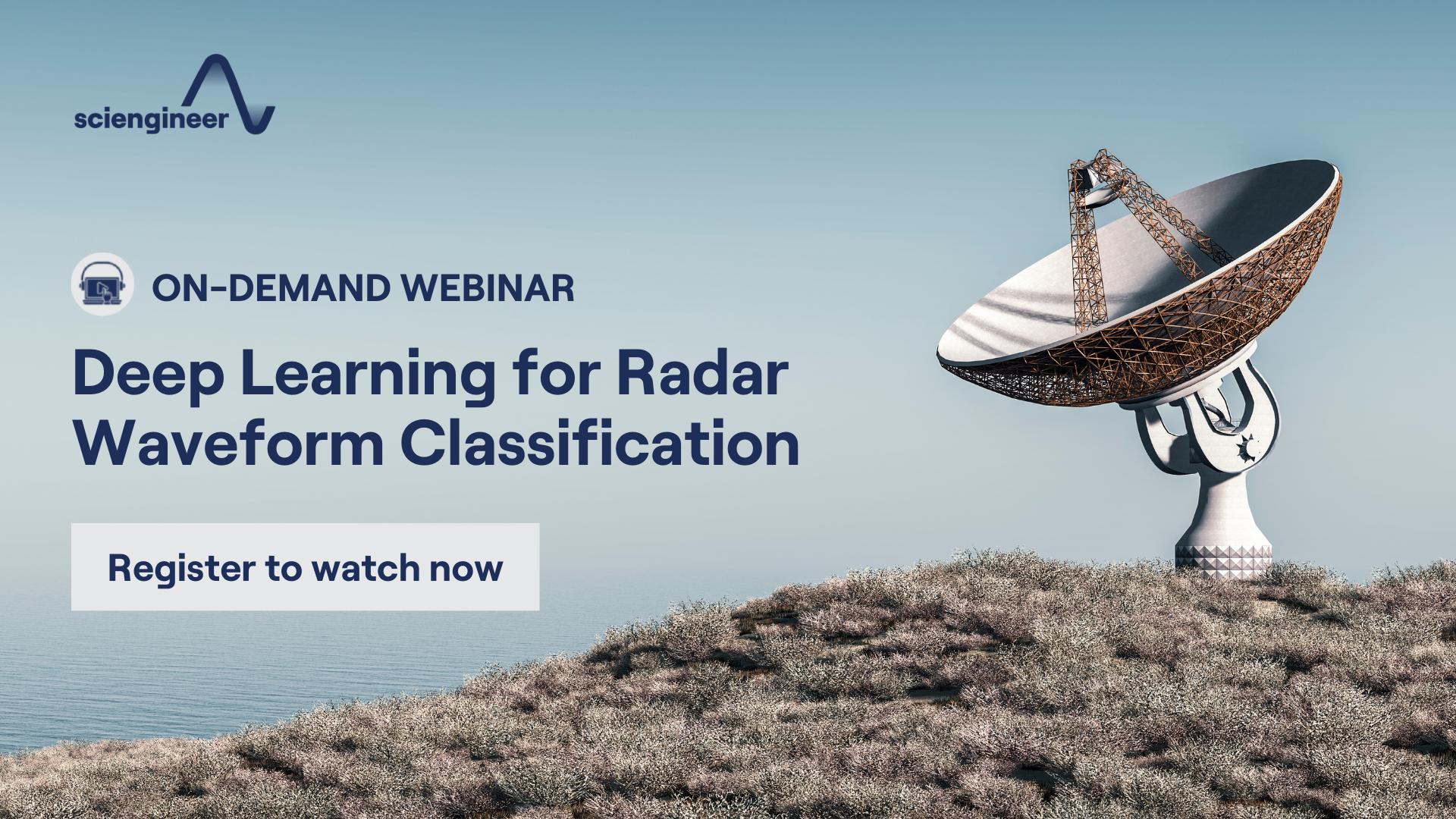 sciengineer

ON-DEMAND WEBINAR

Deep Learning for Radar Waveform Classification

Register to watch now